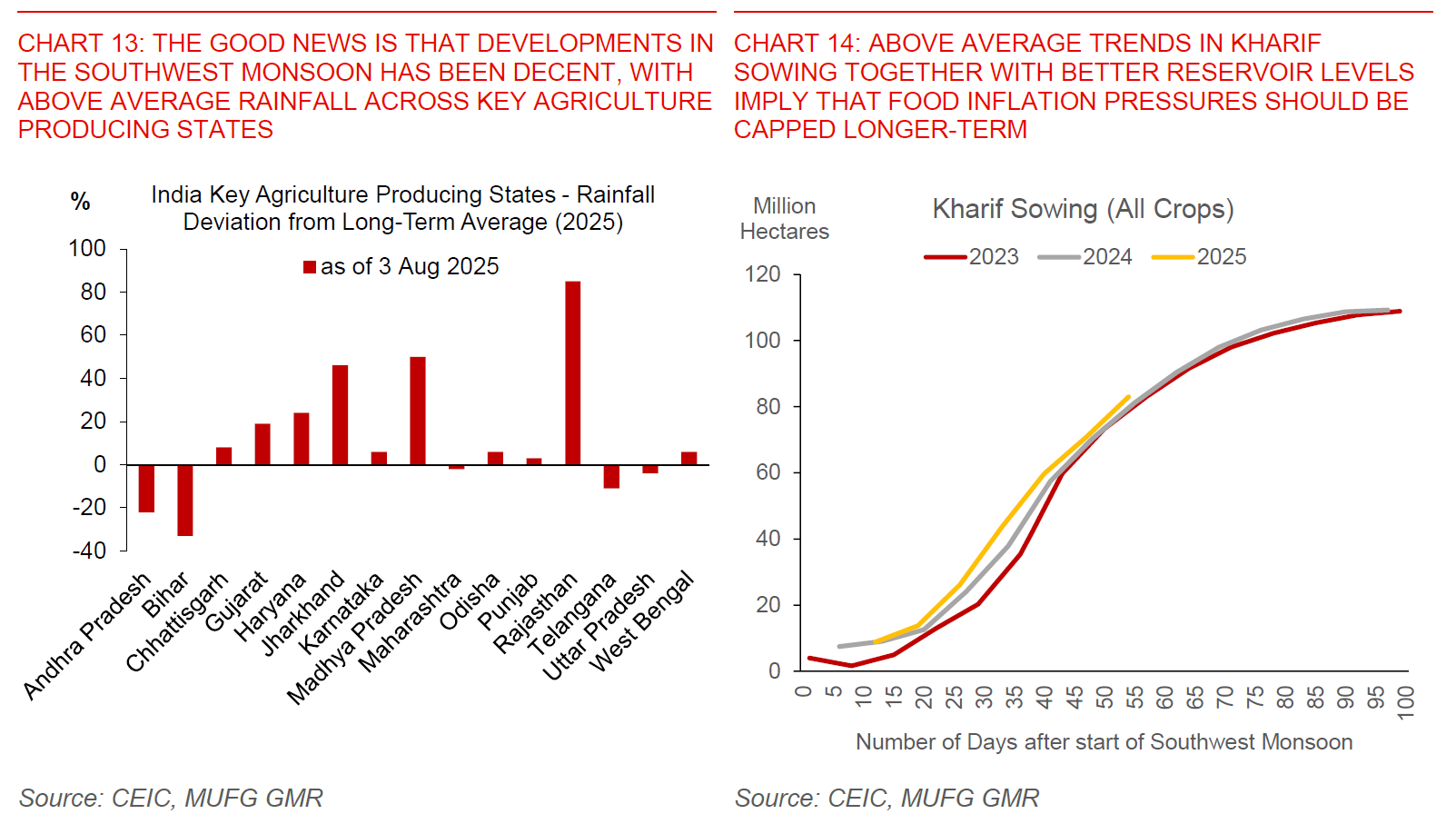 CHART 13: THE GOOD NEWS IS THAT DEVELOPMENTS IN THE SOUTHWEST MONSOON HAS BEEN DECENT, WITH ABOVE AVERAGE RAINFALL ACROSS KEY AGRICULTURE PRODUCING STATES

%

India Key Agriculture Producing States - Rainfall Deviation from Long-Term Average (2025)

as of 3 Aug 2025

100
80
60
40
20
0
-20
-40

Andhra Pradesh
Bihar
Chhattisgarh
Gujarat
Haryana
Jharkhand
Karnataka
Madhya Pradesh
Maharashtra
Odisha
Punjab
Rajasthan
Telangana
Uttar Pradesh
West Bengal

Source: CEIC, MUFG GMR

CHART 14: ABOVE AVERAGE TRENDS IN KHARIF SOWING TOGETHER WITH BETTER RESERVOIR LEVELS IMPLY THAT FOOD INFLATION PRESSURES SHOULD BE CAPPED LONGER-TERM

Million Hectares

Kharif Sowing (All Crops)

2023 2024 2025

120
100
80
60
40
20
0

0 5 10 15 20 25 30 35 40 45 50 55 60 65 70 75 80 85 90 95 100

Number of Days after start of Southwest Monsoon

Source: CEIC, MUFG GMR